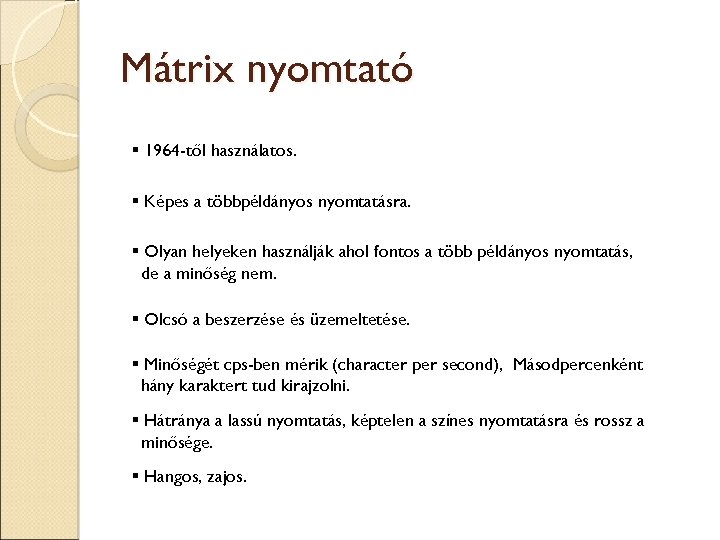 Mátrix nyomtató

▪ 1964-től használatos.

▪ Képes a többpéldányos nyomtatásra.

▪ Olyan helyeken használják ahol fontos a több példányos nyomtatás, de a minőség nem.

▪ Olcsó a beszerzése és üzemeltetése.

▪ Minőségét cps-ben mérik (character per second), Másodpercenként hány karaktert tud kirajzolni.

▪ Hátránya a lassú nyomtatás, képtelen a színes nyomtatásra és rossz a minősége.

▪ Hangos, zajos.